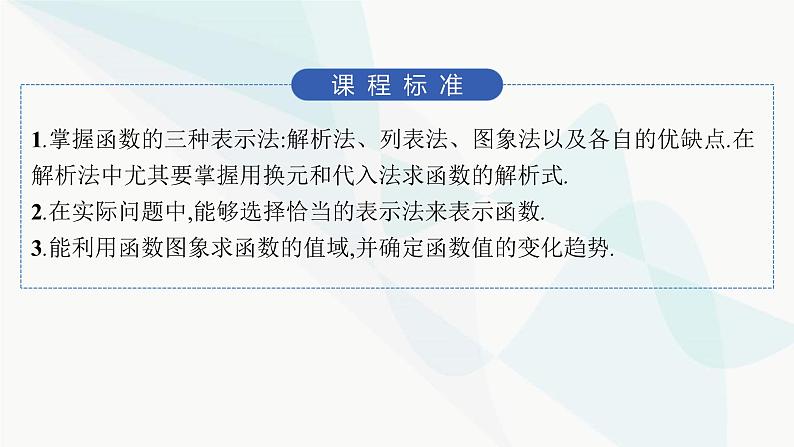 课程标准

1.掌握函数的三种表示法:解析法、列表法、图象法以及各自的优缺点.在解析法中尤其要掌握用换元和代入法求函数的解析式.

2.在实际问题中,能够选择恰当的表示法来表示函数.

3.能利用函数图象求函数的值域,并确定函数值的变化趋势.